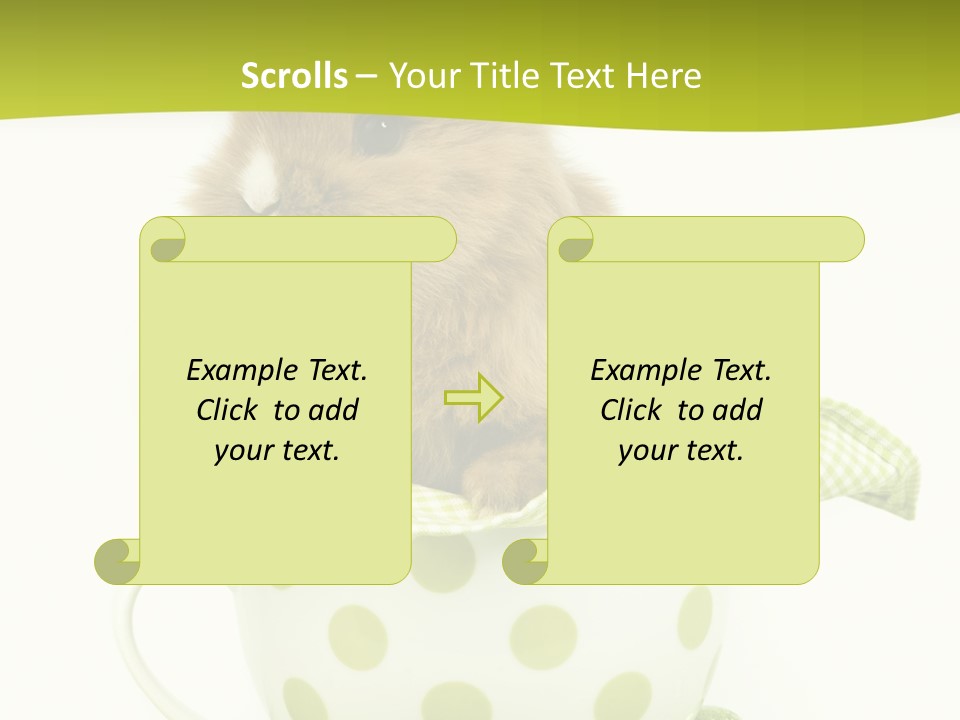 Scrolls – Your Title Text Here

Example Text. Click to add your text.

Example Text. Click to add your text.